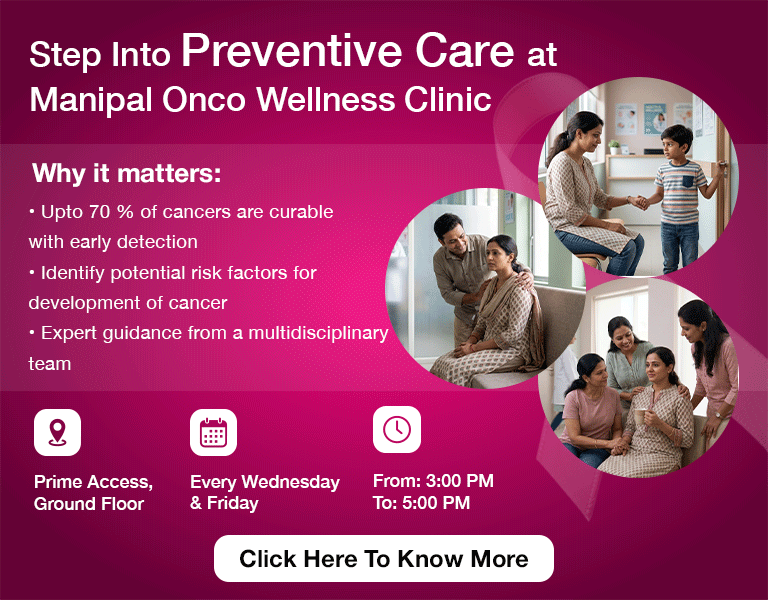 Step Into Preventive Care at Manipal Onco Wellness Clinic

Why it matters:

• Upto 70 % of cancers are curable with early detection

• Identify potential risk factors for development of cancer

• Expert guidance from a multidisciplinary team

Prime Access, Ground Floor

Every Wednesday & Friday

From: 3:00 PM
To: 5:00 PM

Click Here To Know More